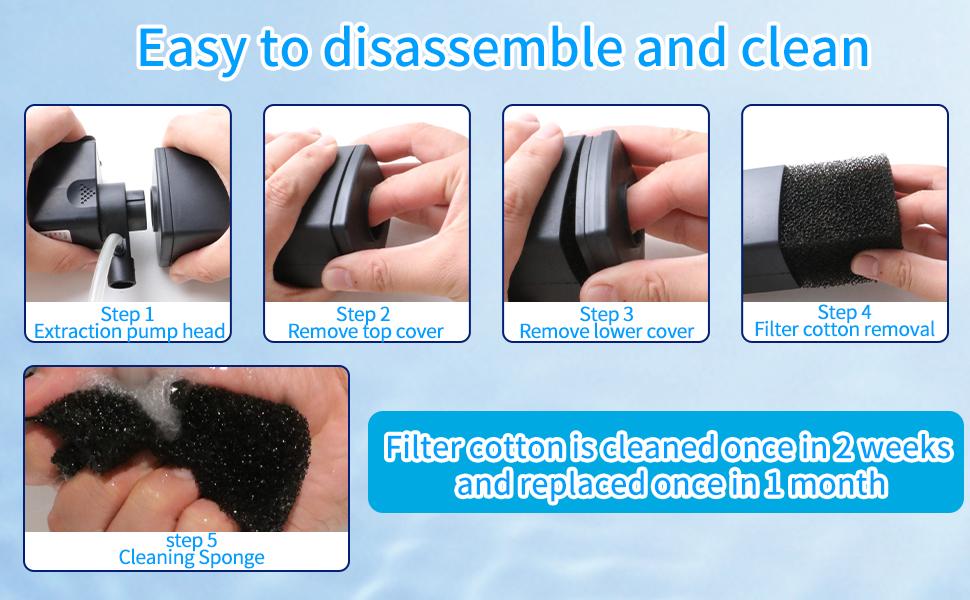 Easy to disassemble and clean

Step 1
Extraction pump head

Step 2
Remove top cover

Step 3
Remove lower cover

Step 4
Filter cotton removal

step 5
Cleaning Sponge

Filter cotton is cleaned once in 2 weeks and replaced once in 1 month